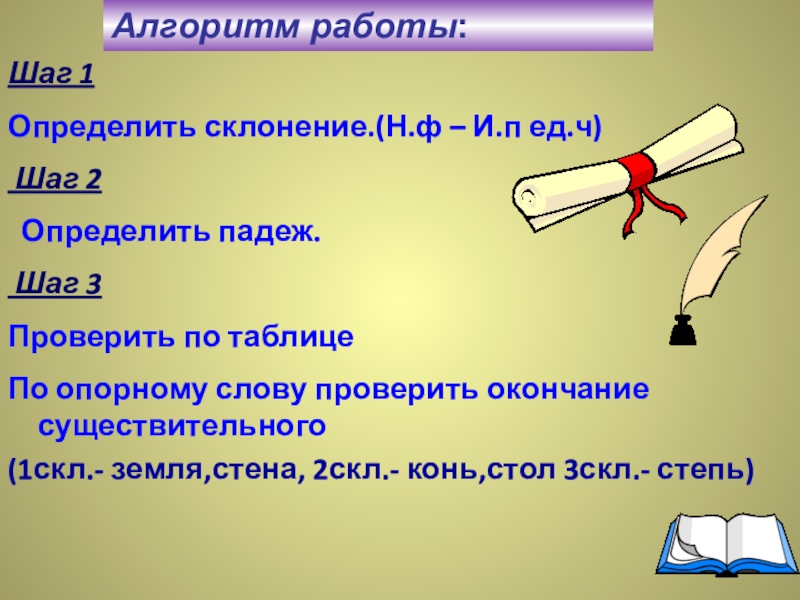 Алгоритм работы:

Шаг 1

Определить склонение.(Н.ф – И.п ед.ч)

Шаг 2

Определить падеж.

Шаг 3

Проверить по таблице

По опорному слову проверить окончание существительного

(1скл.- земля,стена, 2скл.- конь,стол 3скл.- степь)